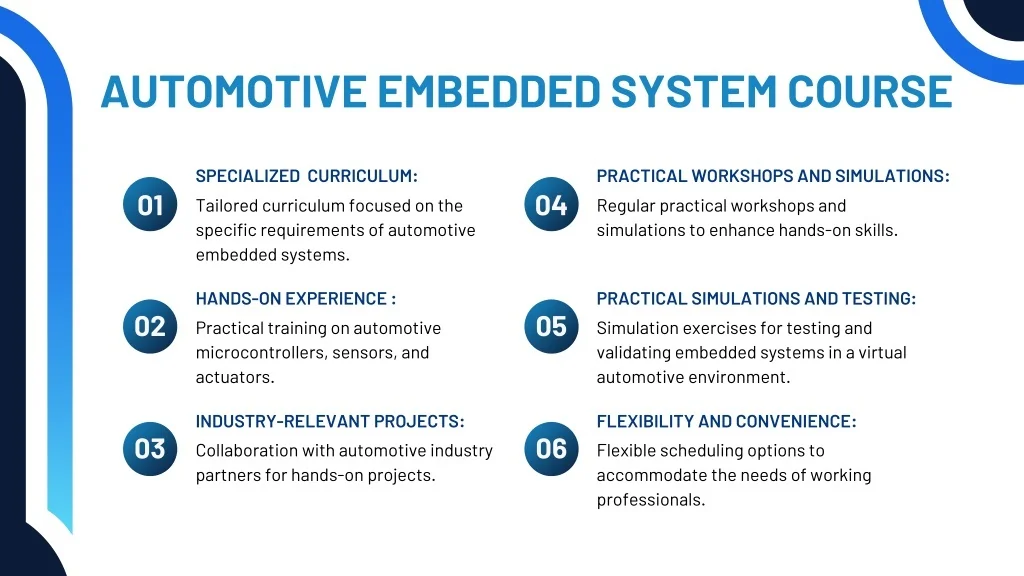 AUTOMOTIVE EMBEDDED SYSTEM COURSE

01
SPECIALIZED CURRICULUM:
Tailored curriculum focused on the specific requirements of automotive embedded systems.

02
HANDS-ON EXPERIENCE :
Practical training on automotive microcontrollers, sensors, and actuators.

03
INDUSTRY-RELEVANT PROJECTS:
Collaboration with automotive industry partners for hands-on projects.

04
PRACTICAL WORKSHOPS AND SIMULATIONS:
Regular practical workshops and simulations to enhance hands-on skills.

05
PRACTICAL SIMULATIONS AND TESTING:
Simulation exercises for testing and validating embedded systems in a virtual automotive environment.

06
FLEXIBILITY AND CONVENIENCE:
Flexible scheduling options to accommodate the needs of working professionals.